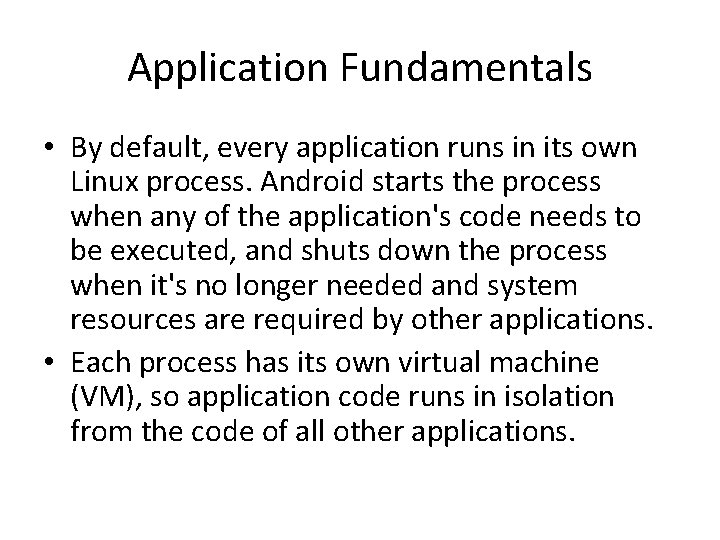 Application Fundamentals

• By default, every application runs in its own Linux process. Android starts the process when any of the application's code needs to be executed, and shuts down the process when it's no longer needed and system resources are required by other applications.

• Each process has its own virtual machine (VM), so application code runs in isolation from the code of all other applications.